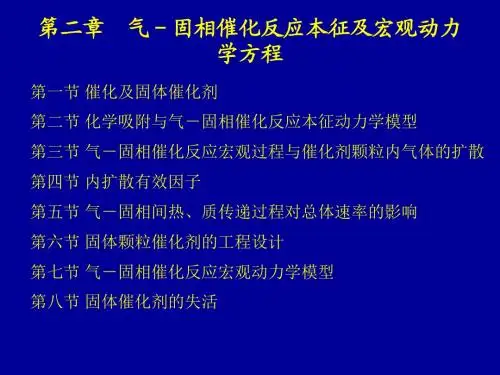 第二章　气－固相催化反应本征及宏观动力学方程

第一节 催化及固体催化剂

第二节 化学吸附与气－固相催化反应本征动力学模型

第三节 气－固相催化反应宏观过程与催化剂颗粒内气体的扩散

第四节 内扩散有效因子

第五节 气－固相间热、质传递过程对总体速率的影响

第六节 固体颗粒催化剂的工程设计

第七节 气－固相催化反应宏观动力学模型

第八节 固体催化剂的失活